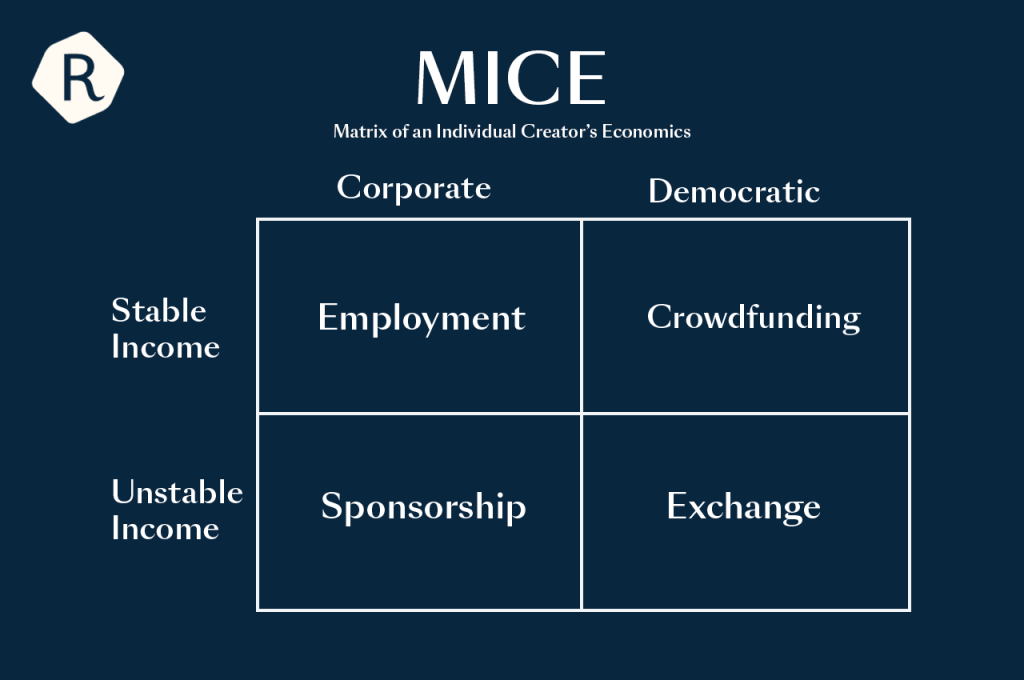 R

MICE

Matrix of an Individual Creator's Economics

| | Corporate | Democratic |
|---|---|---|
| Stable Income | Employment | Crowdfunding |
| Unstable Income | Sponsorship | Exchange |